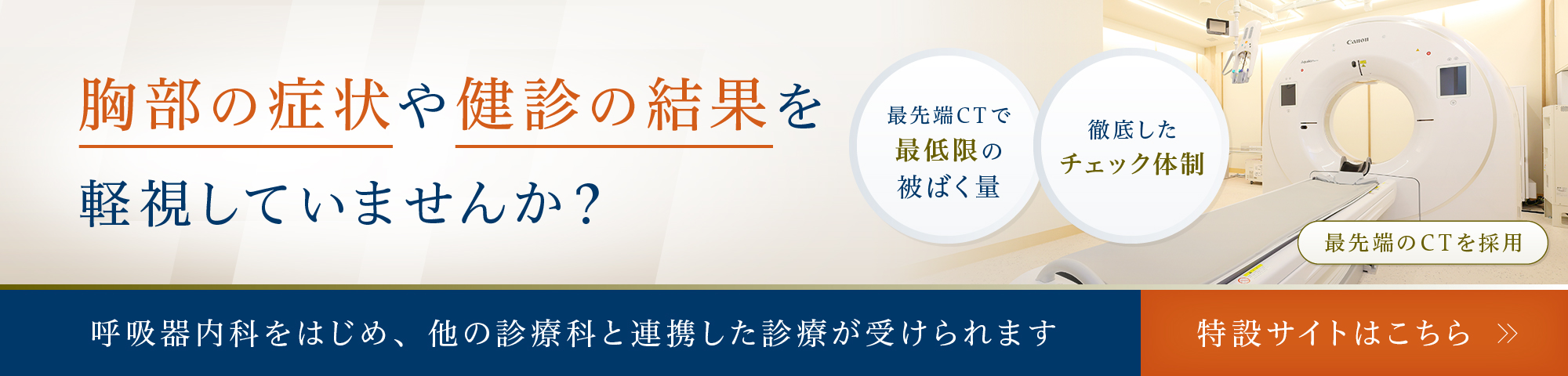 胸部の症状や健診の結果を
軽視していませんか？

最先端CTで
最低限の
被ばく量

徹底した
チェック体制

Canon

最先端のCTを採用

呼吸器内科をはじめ、他の診療科と連携した診療が受けられます

特設サイトはこちら »